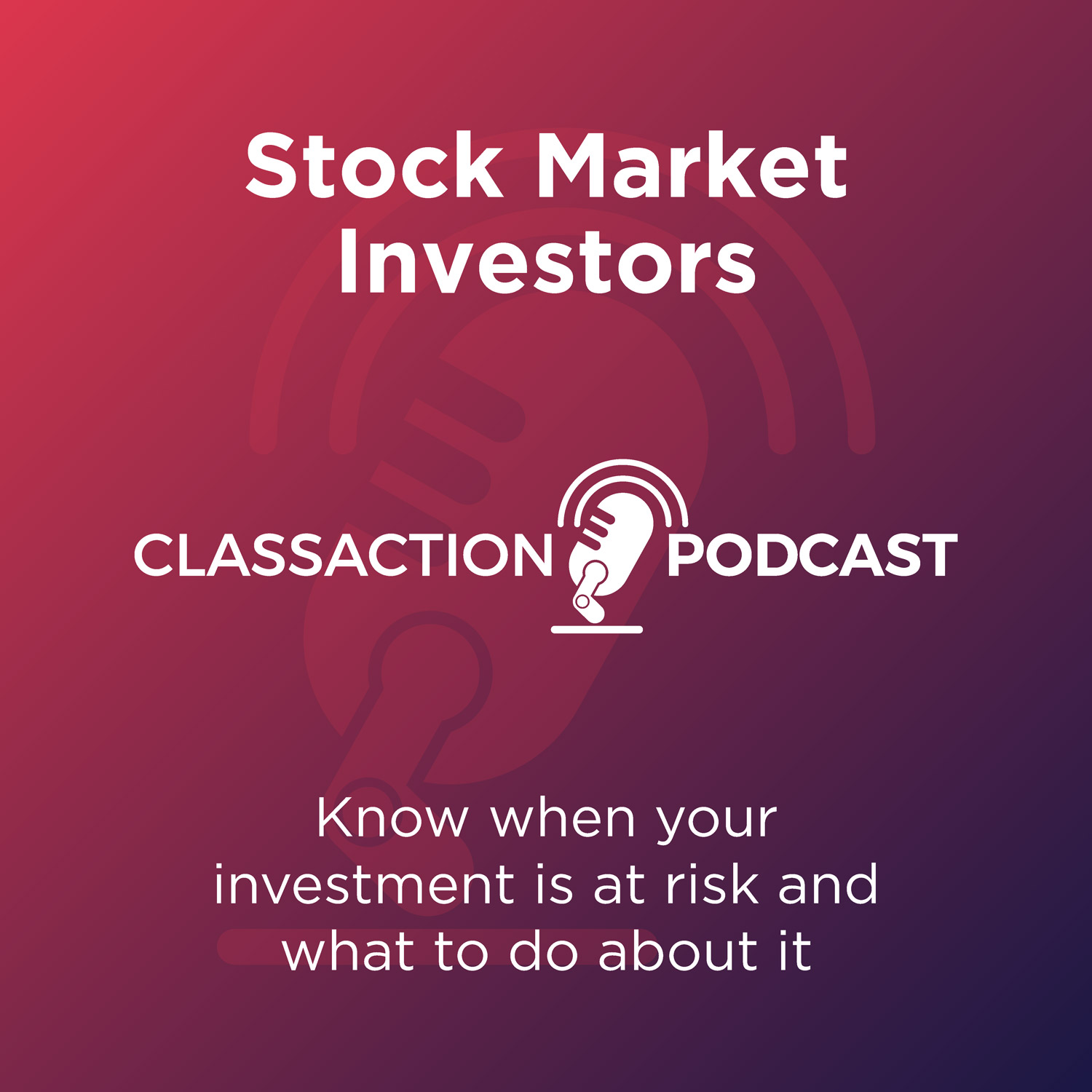 Stock Market Investors

CLASSACTION PODCAST

Know when your investment is at risk and what to do about it